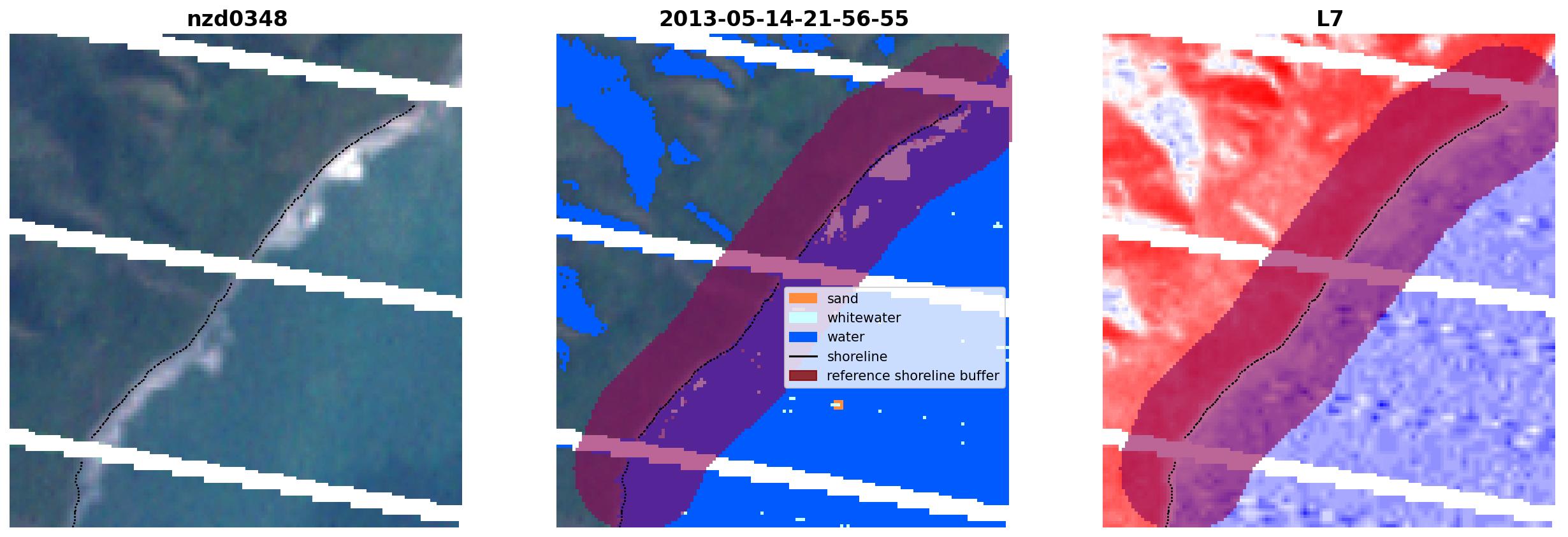 nzd0348

2013-05-14-21-56-55

sand
whitewater
water
shoreline
reference shoreline buffer

L7